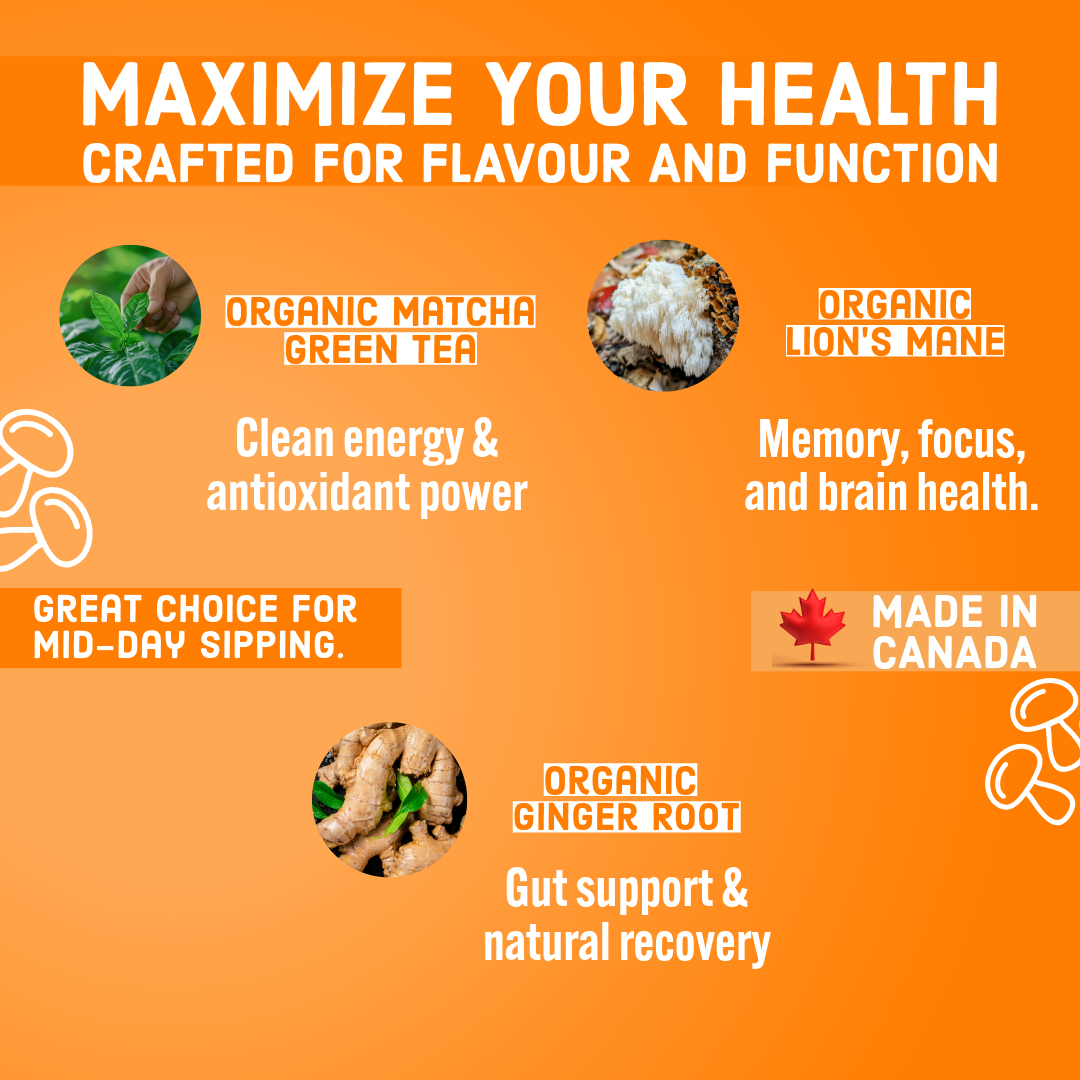 MAXIMIZE YOUR HEALTH
CRAFTED FOR FLAVOUR AND FUNCTION

ORGANIC MATCHA GREEN TEA

Clean energy & antioxidant power

ORGANIC LION'S MANE

Memory, focus, and brain health.

GREAT CHOICE FOR MID-DAY SIPPING.

MADE IN CANADA

ORGANIC GINGER ROOT

Gut support & natural recovery